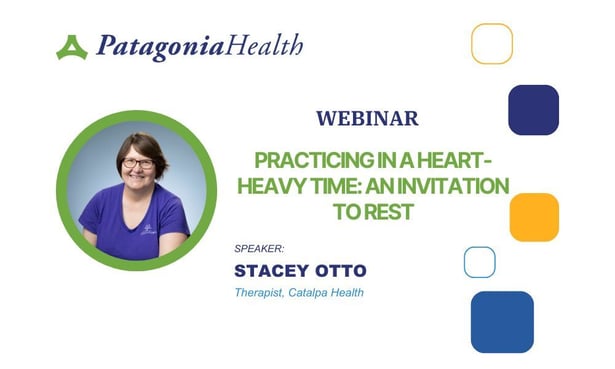 PatagoniaHealth

WEBINAR

PRACTICING IN A HEART-HEAVY TIME: AN INVITATION TO REST

SPEAKER:

STACEY OTTO

Therapist, Catalpa Health